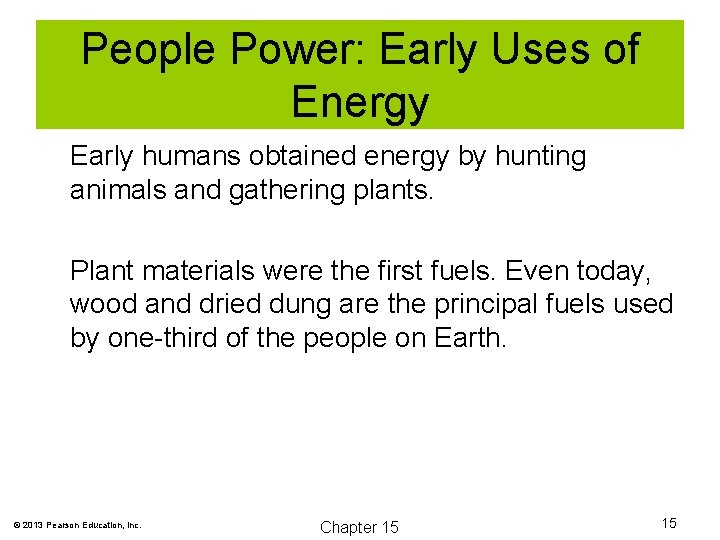 People Power: Early Uses of Energy

Early humans obtained energy by hunting animals and gathering plants.

Plant materials were the first fuels. Even today, wood and dried dung are the principal fuels used by one-third of the people on Earth.

© 2013 Pearson Education, Inc.

Chapter 15

15